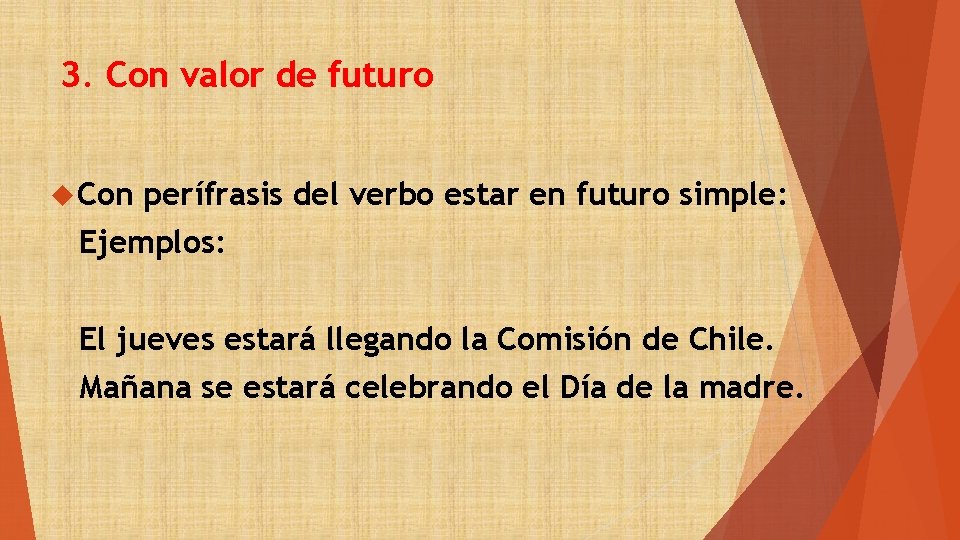 3. Con valor de futuro

Con perífrasis del verbo estar en futuro simple:
Ejemplos:

El jueves estará llegando la Comisión de Chile.
Mañana se estará celebrando el Día de la madre.